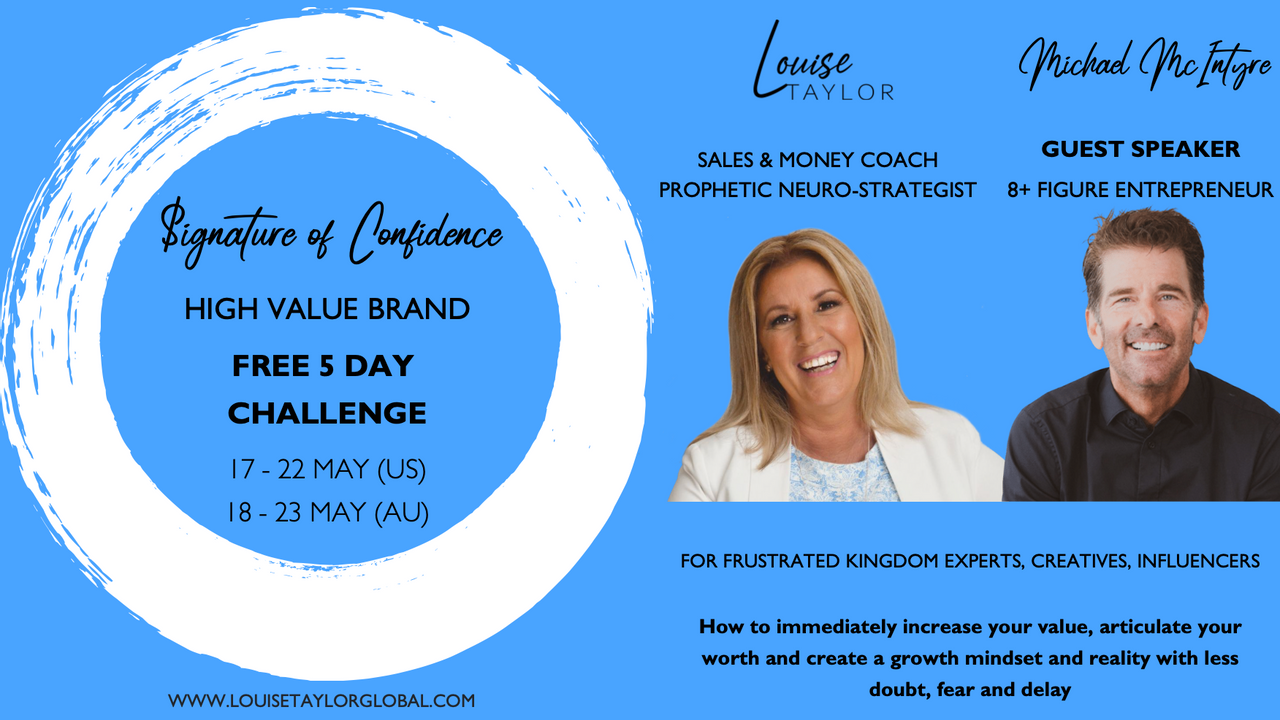 $ignature of Confidence

HIGH VALUE BRAND

FREE 5 DAY CHALLENGE

17 - 22 MAY (US)
18 - 23 MAY (AU)

WWW.LOUISETAYLORGLOBAL.COM

Louise TAYLOR

SALES & MONEY COACH
PROPHETIC NEURO-STRATEGIST

Michael McIntyre

GUEST SPEAKER
8+ FIGURE ENTREPRENEUR

FOR FRUSTRATED KINGDOM EXPERTS, CREATIVES, INFLUENCERS

How to immediately increase your value, articulate your worth and create a growth mindset and reality with less doubt, fear and delay